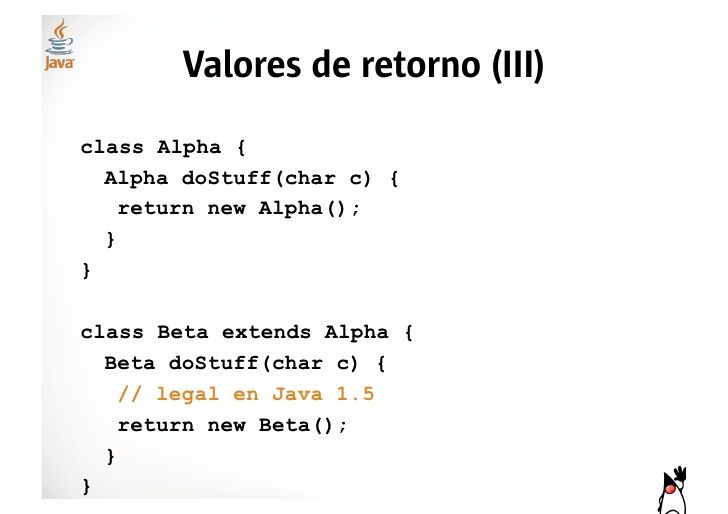 Java

Valores de retorno (III)

class Alpha {
  Alpha doStuff(char c) {
   return new Alpha();
  }
}

class Beta extends Alpha {
  Beta doStuff(char c) {
   // legal en Java 1.5
   return new Beta();
  }
}